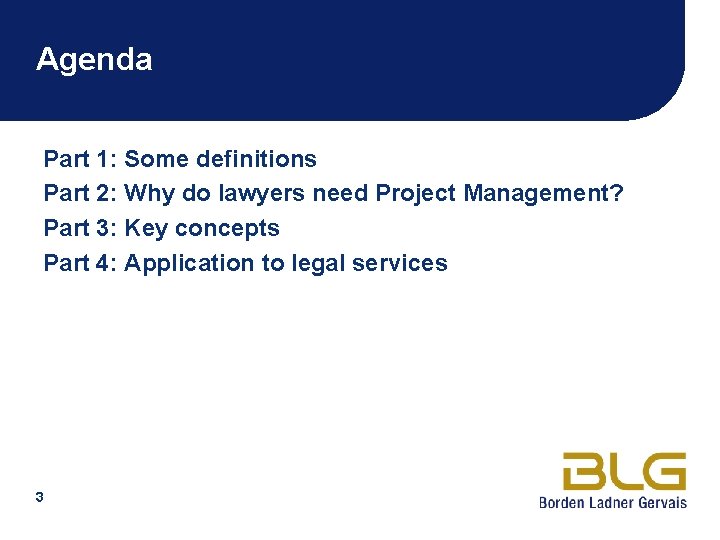 Agenda

Part 1: Some definitions
Part 2: Why do lawyers need Project Management?
Part 3: Key concepts
Part 4: Application to legal services

3

BLG
Borden Ladner Gervais